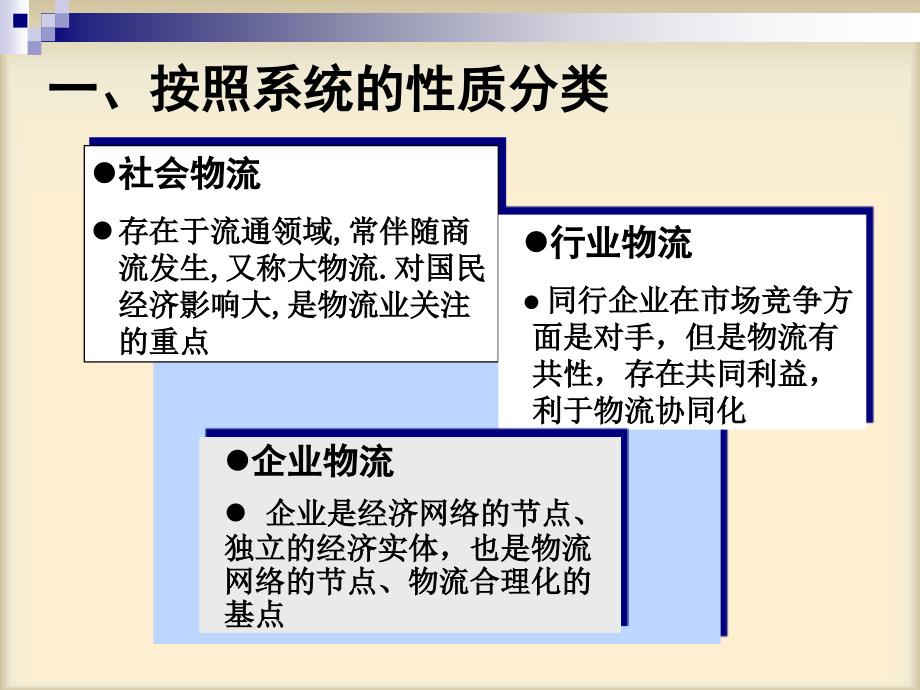 一、按照系统的性质分类

●社会物流

● 存在于流通领域, 常伴随商流发生, 又称大物流. 对国民经济影响大, 是物流业关注的重点

●行业物流

● 同行企业在市场竞争方面是对手，但是物流有共性，存在共同利益，利于物流协同化

●企业物流

● 企业是经济网络的节点、独立的经济实体，也是物流网络的节点、物流合理化的基点